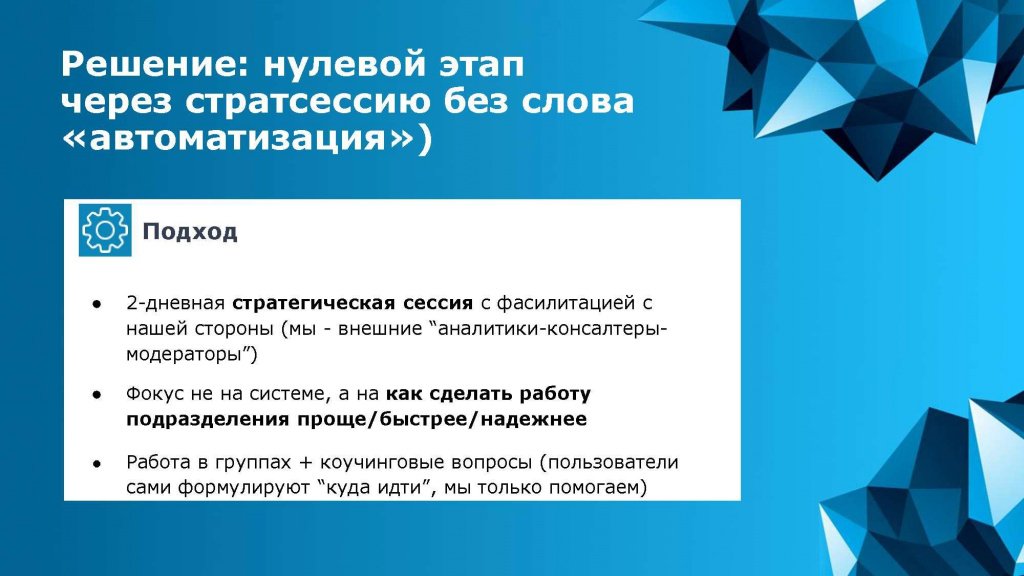 Решение: нулевой этап через стратсессию без слова «автоматизация»)

Подход

● 2-дневная стратегическая сессия с фасилитацией с нашей стороны (мы - внешние “аналитики-консалтеры-модераторы”)

● Фокус не на системе, а на как сделать работу подразделения проще/быстрее/надежнее

● Работа в группах + коучинговые вопросы (пользователи сами формулируют “куда идти”, мы только помогаем)